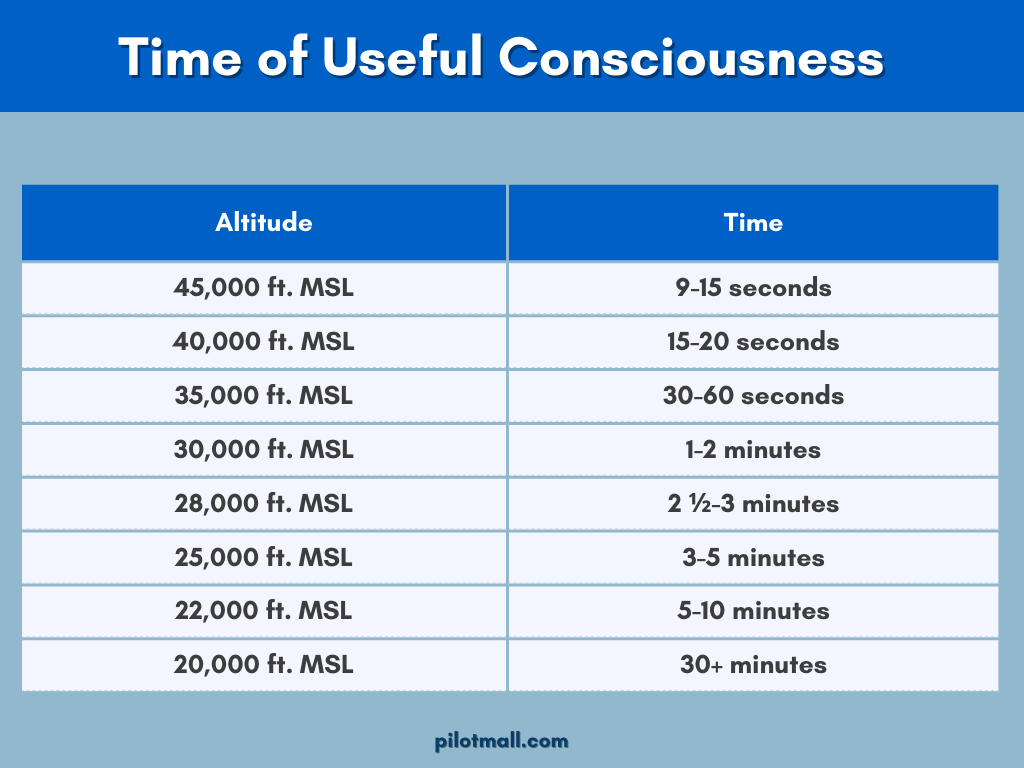 Time of Useful Consciousness

| Altitude | Time |
|---|---|
| 45,000 ft. MSL | 9-15 seconds |
| 40,000 ft. MSL | 15-20 seconds |
| 35,000 ft. MSL | 30-60 seconds |
| 30,000 ft. MSL | 1-2 minutes |
| 28,000 ft. MSL | 2 ½-3 minutes |
| 25,000 ft. MSL | 3-5 minutes |
| 22,000 ft. MSL | 5-10 minutes |
| 20,000 ft. MSL | 30+ minutes |

pilotmall.com